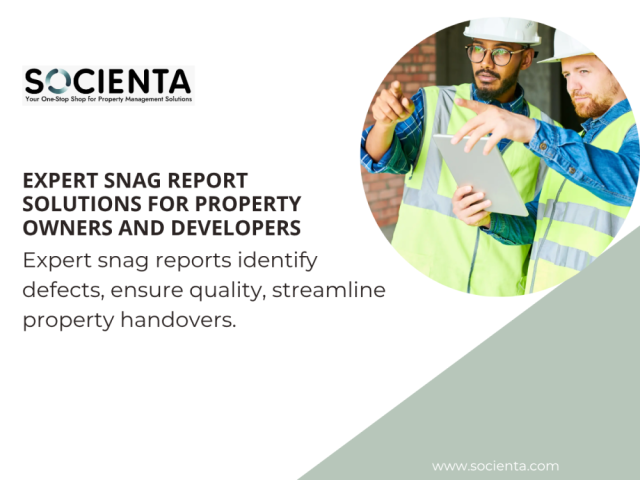 SOCIENTA
Your One-Stop Shop for Property Management Solutions

EXPERT SNAG REPORT SOLUTIONS FOR PROPERTY OWNERS AND DEVELOPERS

Expert snag reports identify defects, ensure quality, streamline property handovers.

www.socienta.com